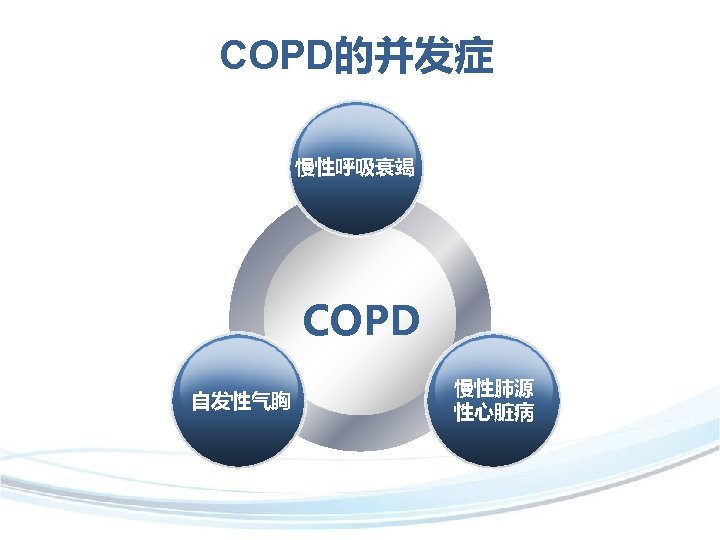 COPD的并发症

慢性呼吸衰竭

COPD

自发性气胸

慢性肺源性心脏病